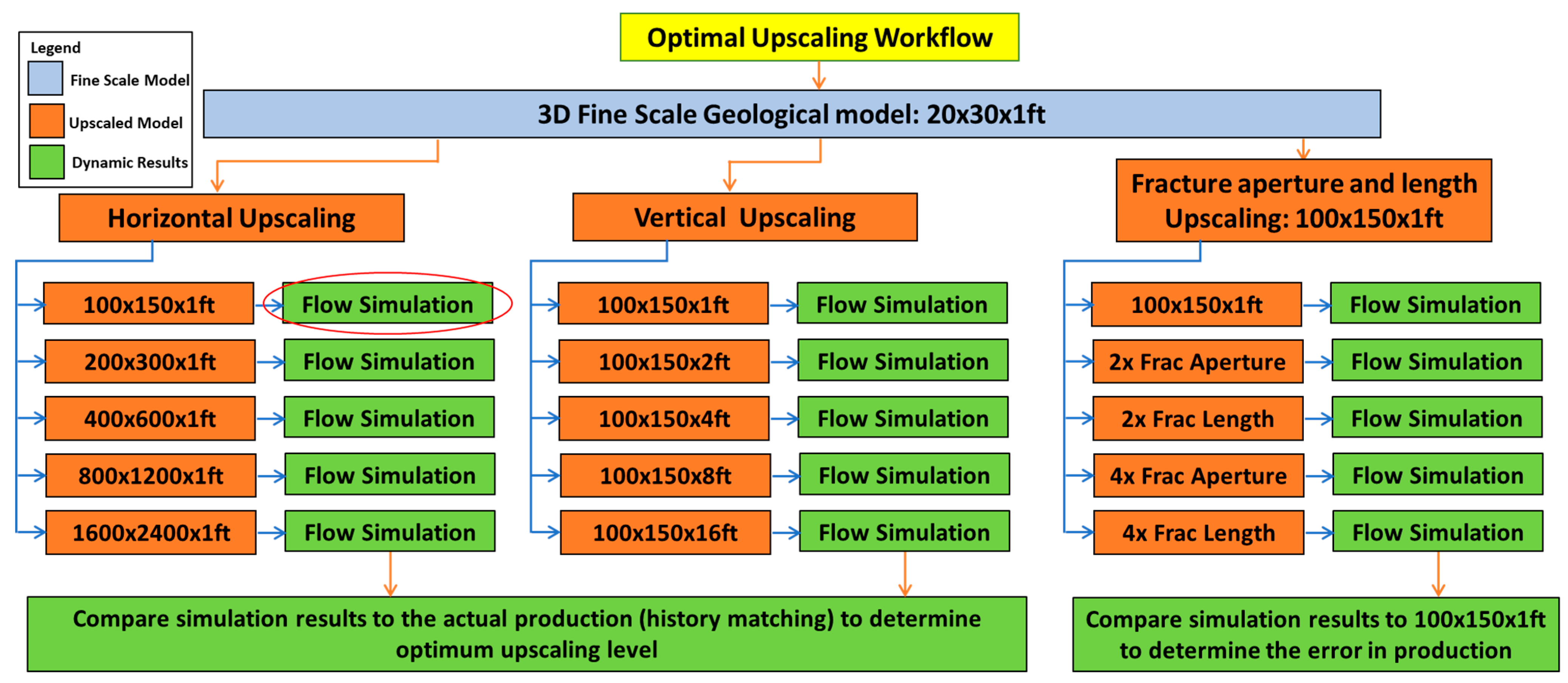 Legend
Fine Scale Model
Upscaled Model
Dynamic Results

Optimal Upscaling Workflow

3D Fine Scale Geological model: 20x30x1ft

Horizontal Upscaling

100x150x1ft
Flow Simulation
200x300x1ft
Flow Simulation
400x600x1ft
Flow Simulation
800x1200x1ft
Flow Simulation
1600x2400x1ft
Flow Simulation

Vertical Upscaling

100x150x1ft
Flow Simulation
100x150x2ft
Flow Simulation
100x150x4ft
Flow Simulation
100x150x8ft
Flow Simulation
100x150x16ft
Flow Simulation

Fracture aperture and length Upscaling: 100x150x1ft

100x150x1ft
Flow Simulation
2x Frac Aperture
Flow Simulation
2x Frac Length
Flow Simulation
4x Frac Aperture
Flow Simulation
4x Frac Length
Flow Simulation

Compare simulation results to the actual production (history matching) to determine optimum upscaling level

Compare simulation results to 100x150x1ft to determine the error in production